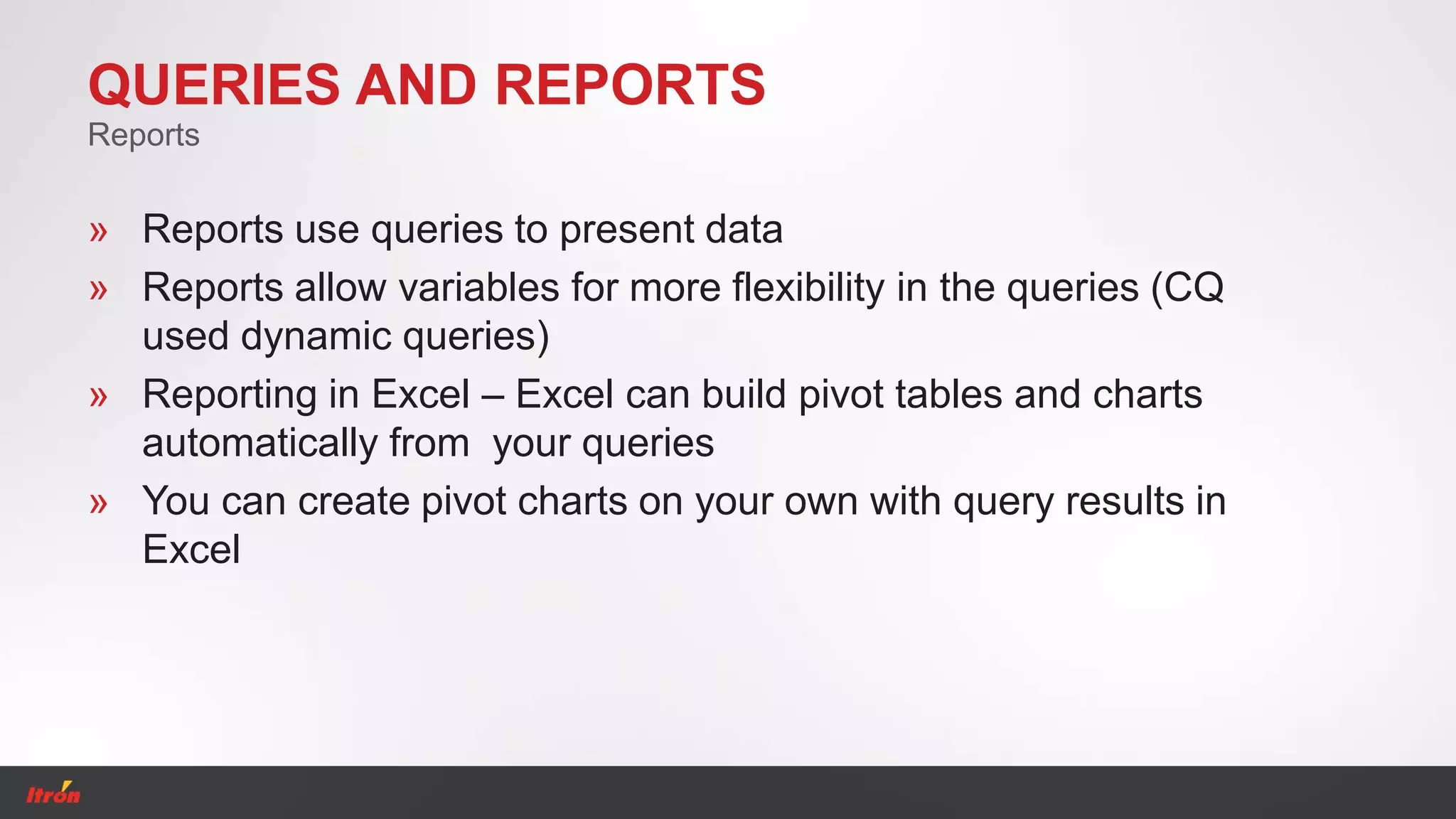 QUERIES AND REPORTS
Reports

» Reports use queries to present data

» Reports allow variables for more flexibility in the queries (CQ used dynamic queries)

» Reporting in Excel – Excel can build pivot tables and charts automatically from your queries

» You can create pivot charts on your own with query results in Excel

Itron